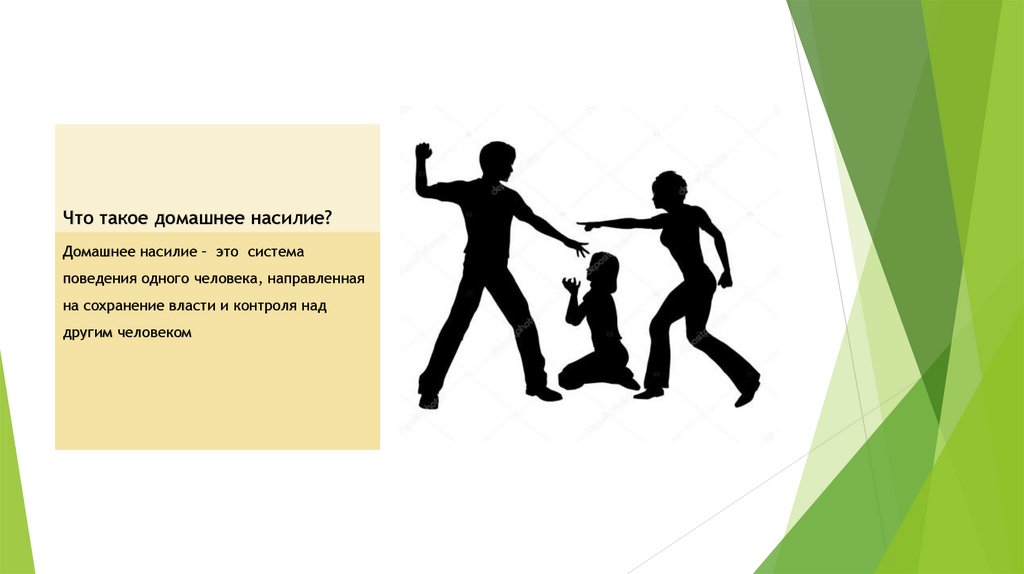 Что такое домашнее насилие?

Домашнее насилие – это система поведения одного человека, направленная на сохранение власти и контроля над другим человеком